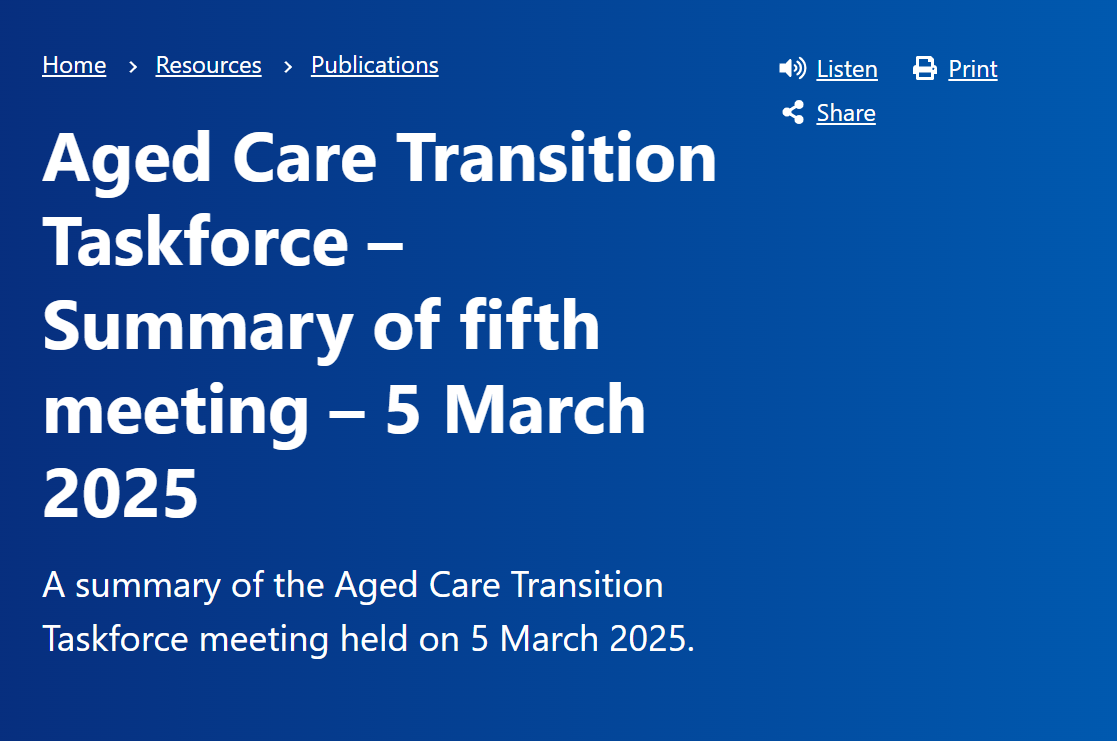 Home › Resources › Publications

Listen Print

Share

Aged Care Transition Taskforce – Summary of fifth meeting – 5 March 2025

A summary of the Aged Care Transition Taskforce meeting held on 5 March 2025.